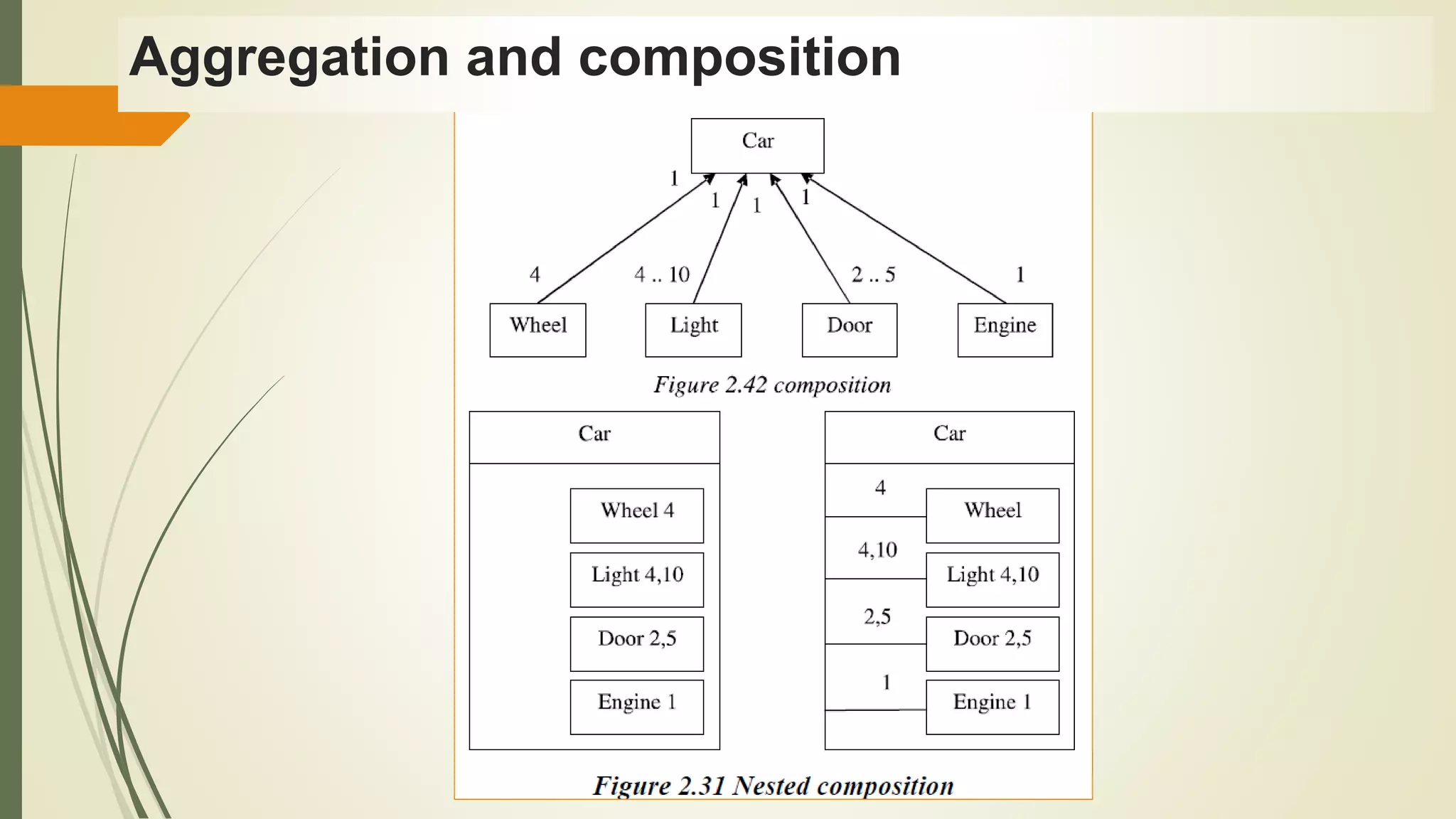 Aggregation and composition

Car

1
1
1
1

4
4 .. 10
2 .. 5
1

Wheel
Light
Door
Engine

Figure 2.42 composition

Car

Wheel 4
Light 4,10
Door 2,5
Engine 1

Car

4
Wheel
4,10
Light 4,10
2,5
Door 2,5
1
Engine 1

Figure 2.31 Nested composition